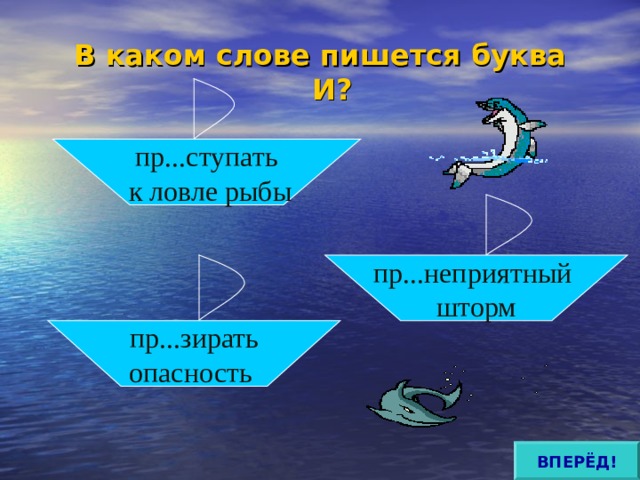 В каком слове пишется буква И?

пр...ступать к ловле рыбы

пр...неприятный шторм

пр...зирать опасность

ВПЕРЁД!